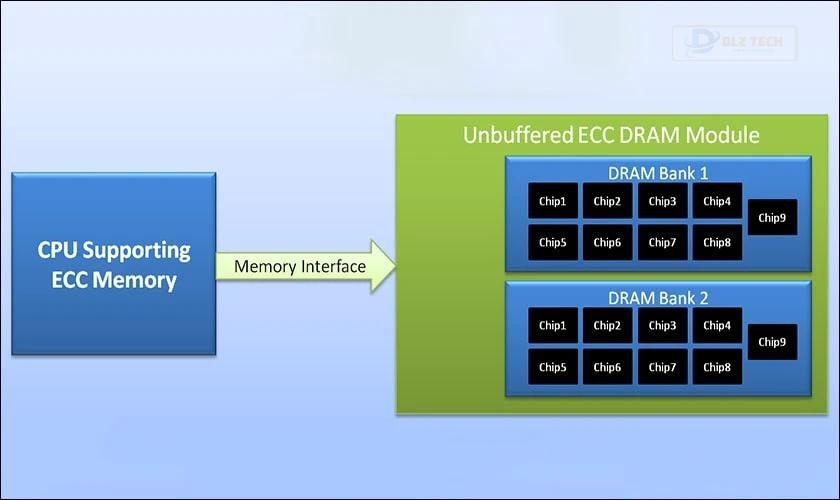 DLZ TECH

CPU Supporting ECC Memory

Memory Interface

Unbuffered ECC DRAM Module

DRAM Bank 1

Chip1 Chip2 Chip3 Chip4
Chip5 Chip6 Chip7 Chip8
Chip9

DRAM Bank 2

Chip1 Chip2 Chip3 Chip4
Chip5 Chip6 Chip7 Chip8
Chip9